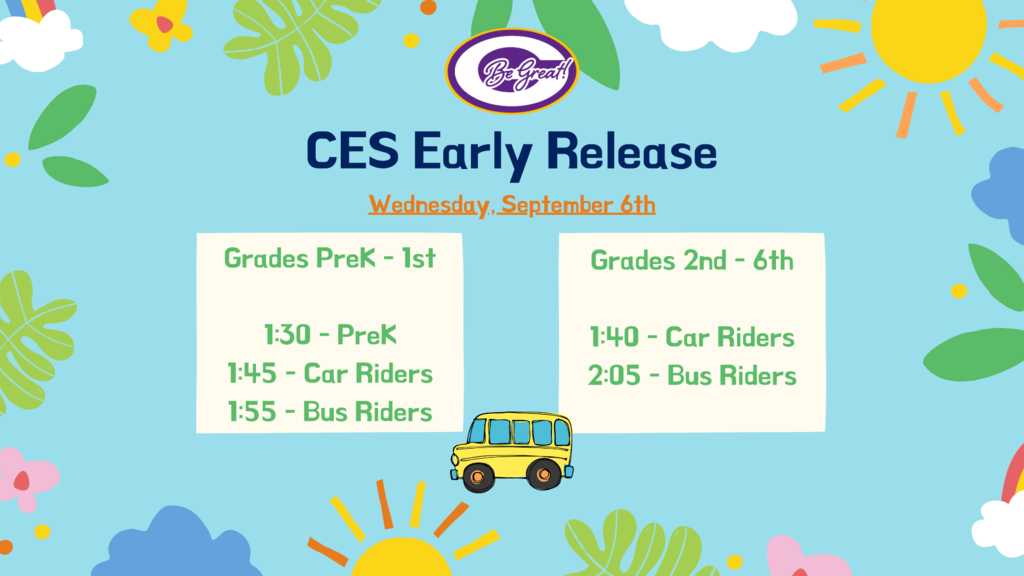 Be Great!

CES Early Release

Wednesday, September 6th

Grades PreK - 1st

1:30 - PreK
1:45 - Car Riders
1:55 - Bus Riders

Grades 2nd - 6th

1:40 - Car Riders
2:05 - Bus Riders